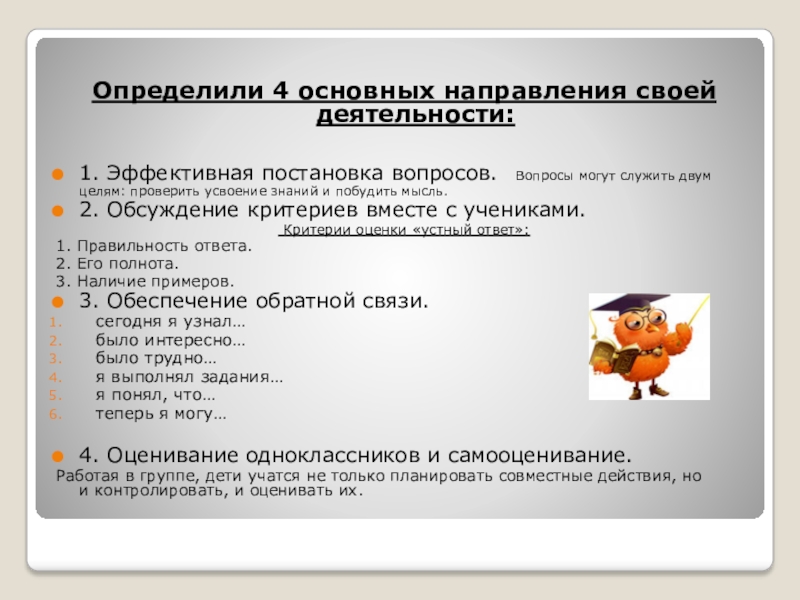 Определили 4 основных направления своей деятельности:

1. Эффективная постановка вопросов. Вопросы могут служить двум целям: проверить усвоение знаний и побудить мысль.

2. Обсуждение критериев вместе с учениками.

Критерии оценки «устный ответ»:

1. Правильность ответа.
2. Его полнота.
3. Наличие примеров.

3. Обеспечение обратной связи.

1. сегодня я узнал…
2. было интересно…
3. было трудно…
4. я выполнял задания…
5. я понял, что…
6. теперь я могу…

4. Оценивание одноклассников и самооценивание.

Работая в группе, дети учатся не только планировать совместные действия, но и контролировать, и оценивать их.